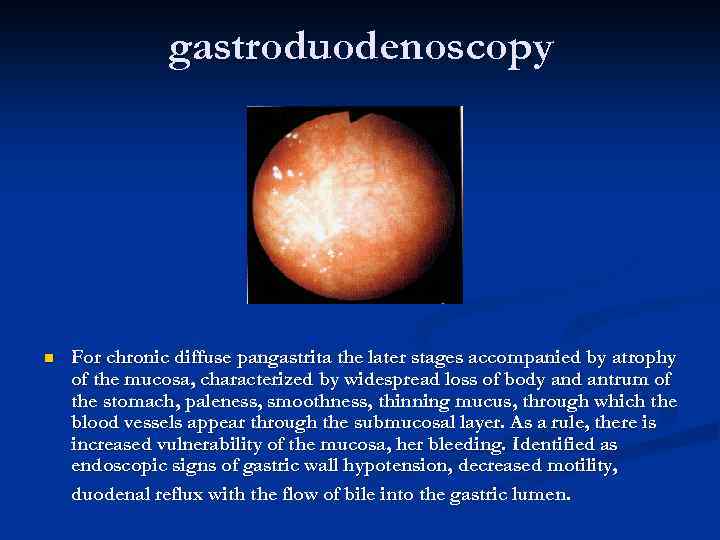 gastroduodenoscopy

For chronic diffuse pangastrita the later stages accompanied by atrophy of the mucosa, characterized by widespread loss of body and antrum of the stomach, paleness, smoothness, thinning mucus, through which the blood vessels appear through the submucosal layer. As a rule, there is increased vulnerability of the mucosa, her bleeding. Identified as endoscopic signs of gastric wall hypotension, decreased motility, duodenal reflux with the flow of bile into the gastric lumen.